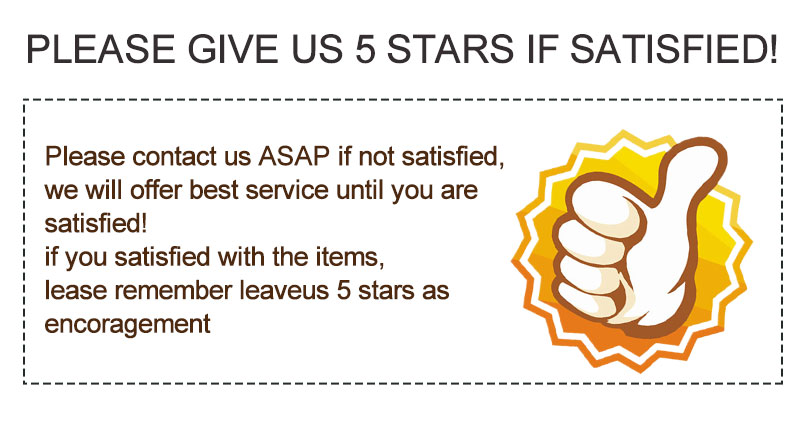 PLEASE GIVE US 5 STARS IF SATISFIED!

Please contact us ASAP if not satisfied, we will offer best service until you are satisfied!
if you satisfied with the items, lease remember leaveus 5 stars as encoragement